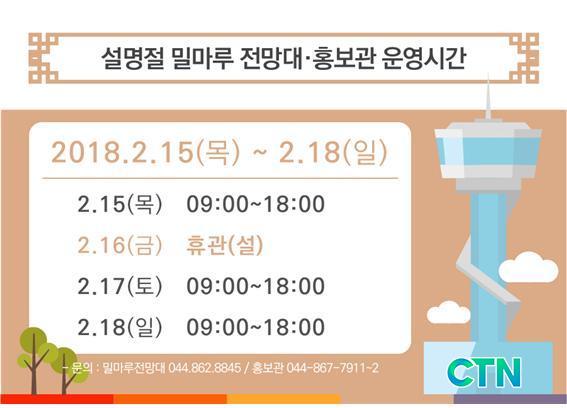 설명절 밀마루 전망대·홍보관 운영시간

2018.2.15(목) ~ 2.18(일)

2.15(목) 09:00~18:00

2.16(금) 휴관(설)

2.17(토) 09:00~18:00

2.18(일) 09:00~18:00

- 문의 : 밀마루전망대 044.862.8845 / 홍보관 044-867-7911~2

CTN